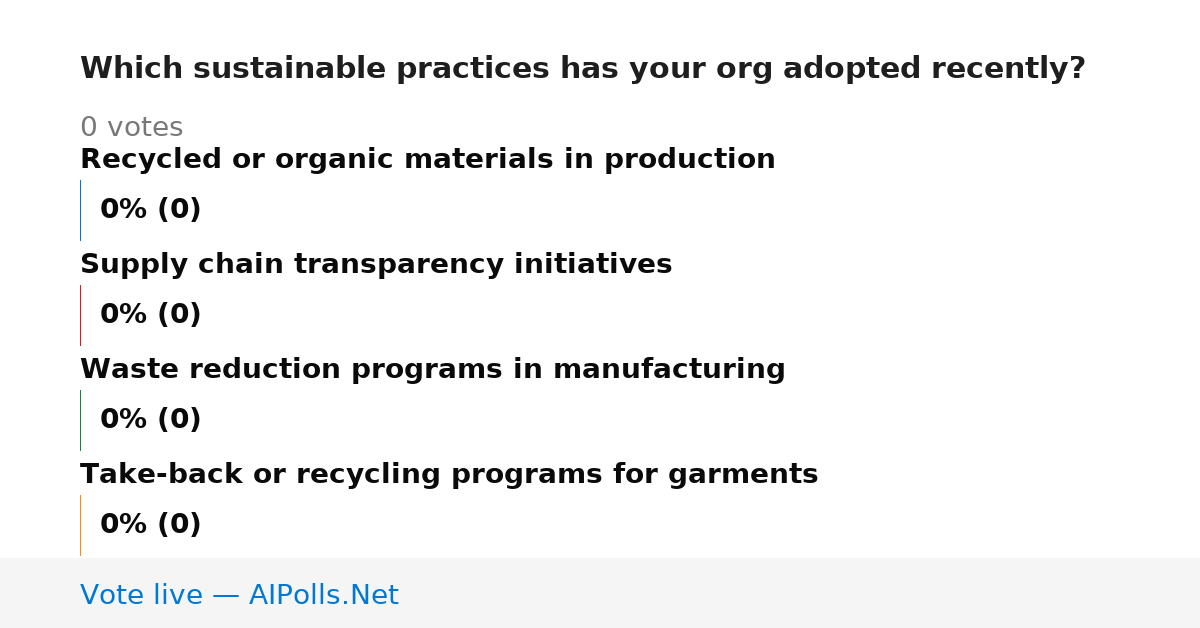 Which sustainable practices has your org adopted recently?

0 votes

Recycled or organic materials in production

0% (0)

Supply chain transparency initiatives

0% (0)

Waste reduction programs in manufacturing

0% (0)

Take-back or recycling programs for garments

0% (0)

Vote live — AIPolls.Net